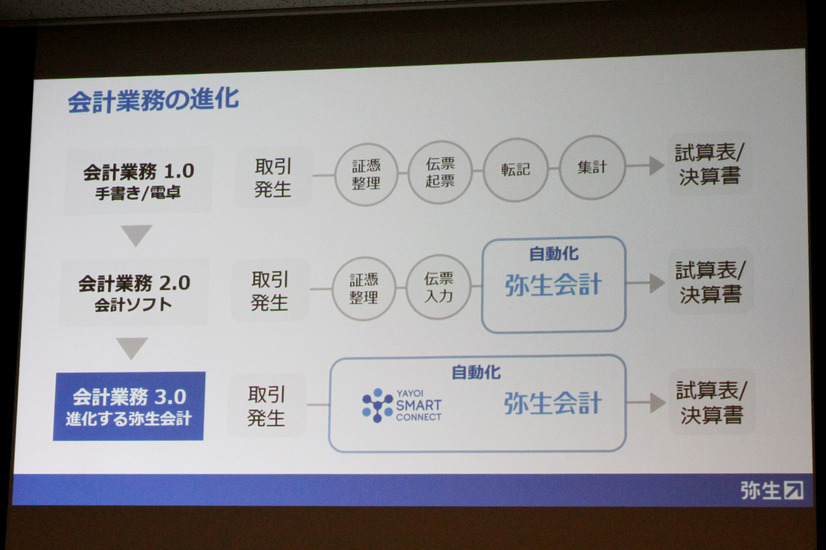 会計業務の進化

会計業務 1.0
手書き/電卓

取引発生

証憑整理

伝票起票

転記

集計

試算表/決算書

会計業務 2.0
会計ソフト

取引発生

証憑整理

伝票入力

自動化
弥生会計

試算表/決算書

会計業務 3.0
進化する弥生会計

取引発生

自動化
YAYOI SMART CONNECT
弥生会計

試算表/決算書

弥生